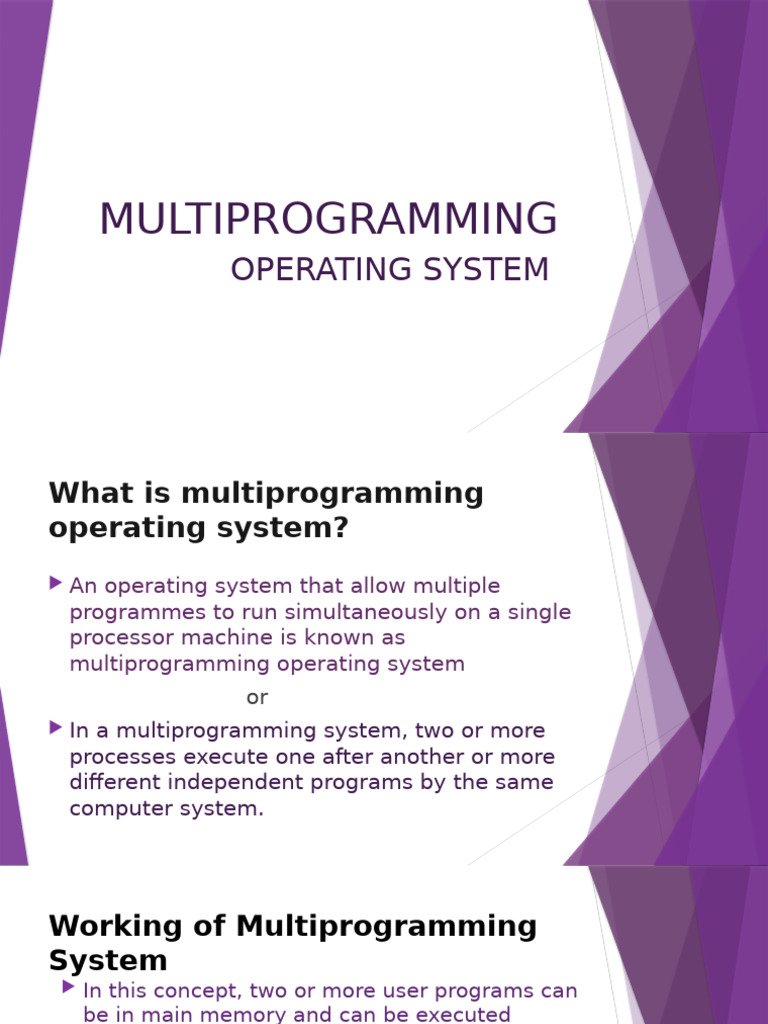 MULTIPROGRAMMING

OPERATING SYSTEM

What is multiprogramming operating system?

An operating system that allow multiple programmes to run simultaneously on a single processor machine is known as multiprogramming operating system

or

In a multiprogramming system, two or more processes execute one after another or more different independent programs by the same computer system.

Working of Multiprogramming System

In this concept, two or more user programs can be in main memory and can be executed